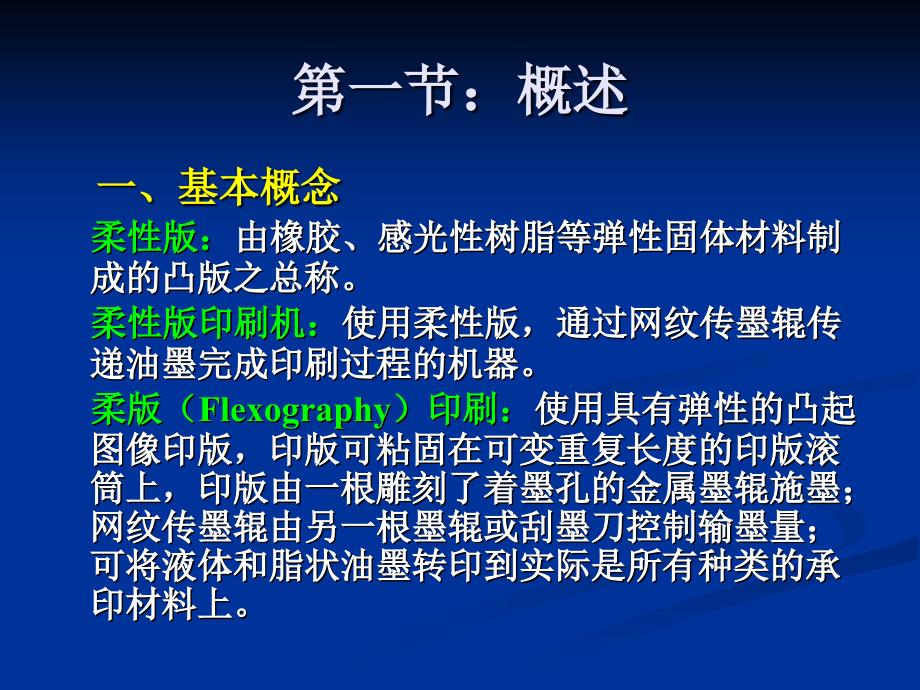 第一节：概述

一、基本概念

柔性版：由橡胶、感光性树脂等弹性固体材料制成的凸版之总称。

柔性版印刷机：使用柔性版，通过网纹传墨辊传递油墨完成印刷过程的机器。

柔版（Flexography）印刷：使用具有弹性的凸起图像印版，印版可粘固在可变重复长度的印版滚筒上，印版由一根雕刻了着墨孔的金属墨辊施墨；网纹传墨辊由另一根墨辊或刮墨刀控制输墨量；可将液体和脂状油墨转印到实际是所有种类的承印材料上。